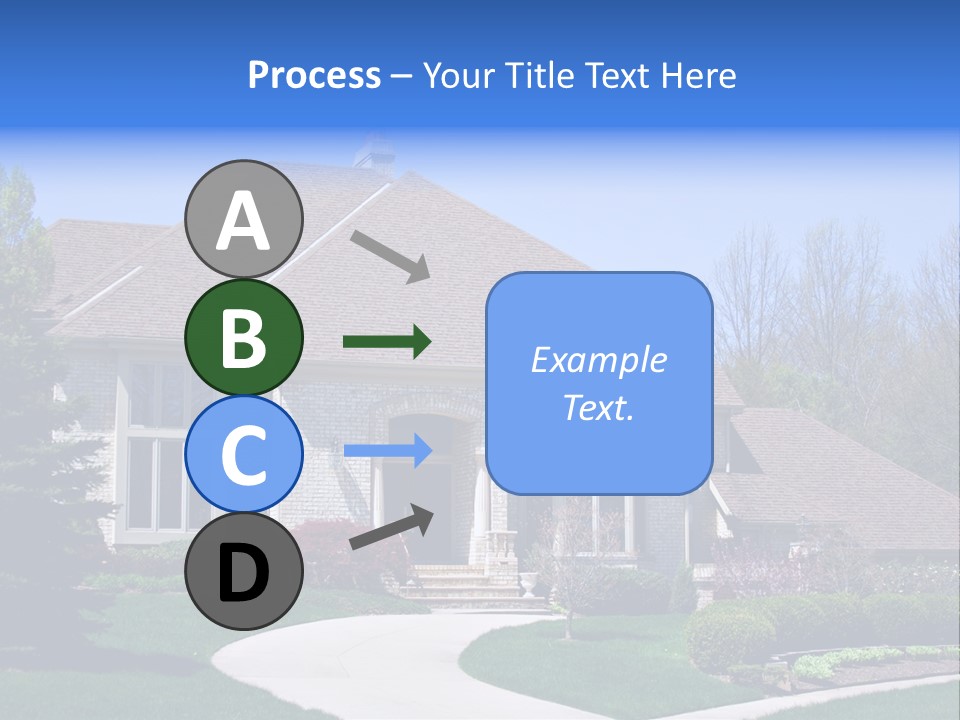 Process – Your Title Text Here

A

B

C

D

Example Text.